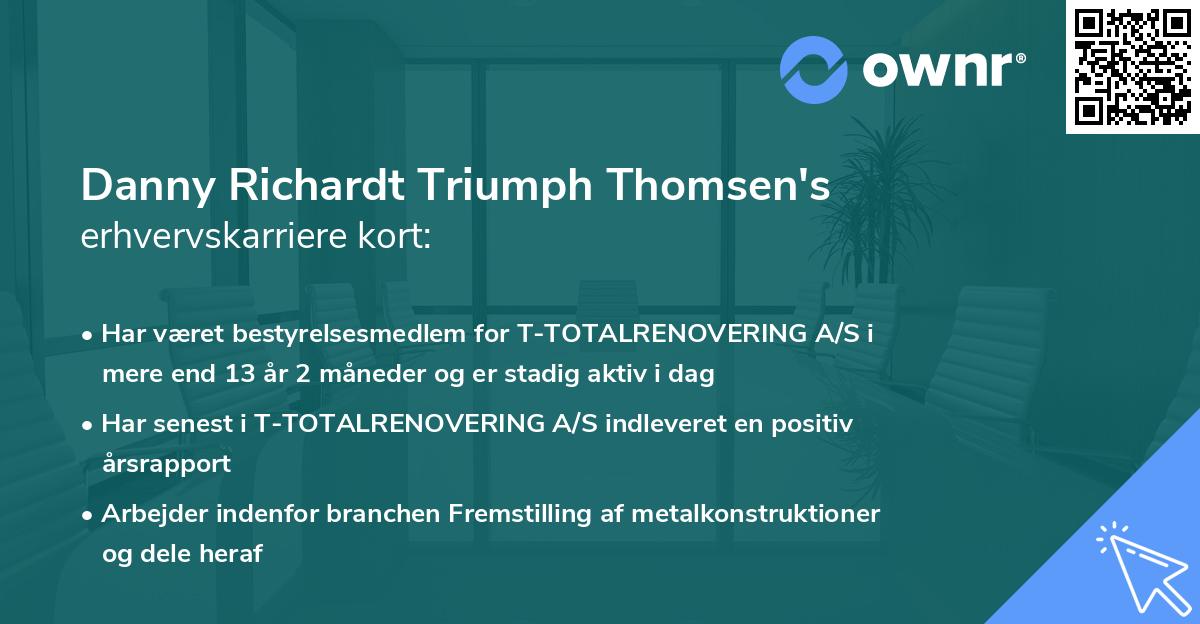 ownr®

Danny Richardt Triumph Thomsen's erhvervskarriere kort:

• Har været bestyrelsesmedlem for T-TOTALRENOVERING A/S i mere end 13 år 2 måneder og er stadig aktiv i dag

• Har senest i T-TOTALRENOVERING A/S indleveret en positiv årsrapport

• Arbejder indenfor branchen Fremstilling af metalkonstruktioner og dele heraf